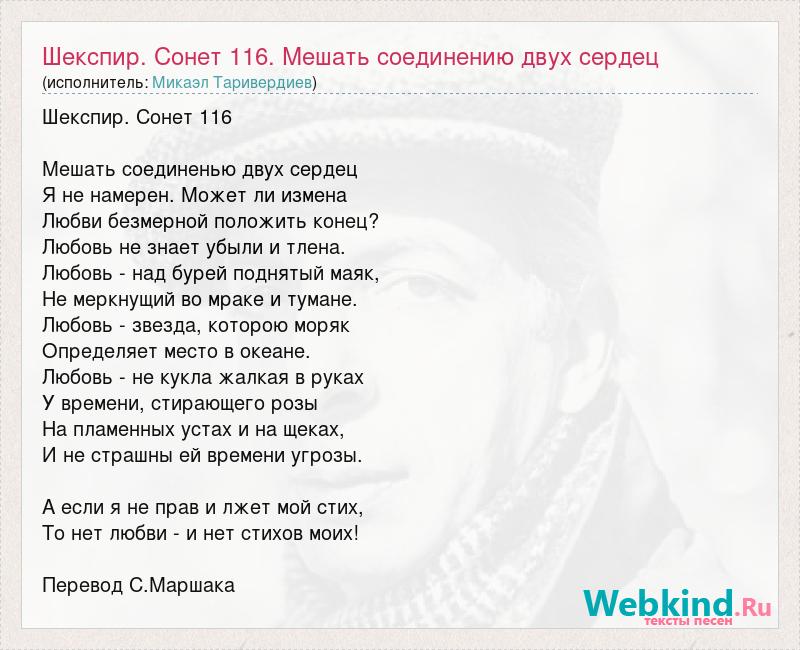 Шекспир. Сонет 116. Мешать соединению двух сердец
(исполнитель: Микаэл Таривердиев)

Шекспир. Сонет 116

Мешать соединенью двух сердец
Я не намерен. Может ли измена
Любви безмерной положить конец?
Любовь не знает убыли и тлена.
Любовь - над бурей поднятый маяк,
Не меркнущий во мраке и тумане.
Любовь - звезда, которою моряк
Определяет место в океане.
Любовь - не кукла жалкая в руках
У времени, стирающего розы
На пламенных устах и на щеках,
И не страшны ей времени угрозы.

А если я не прав и лжет мой стих,
То нет любви - и нет стихов моих!

Перевод С.Маршака

Webkind.Ru
тексты песен